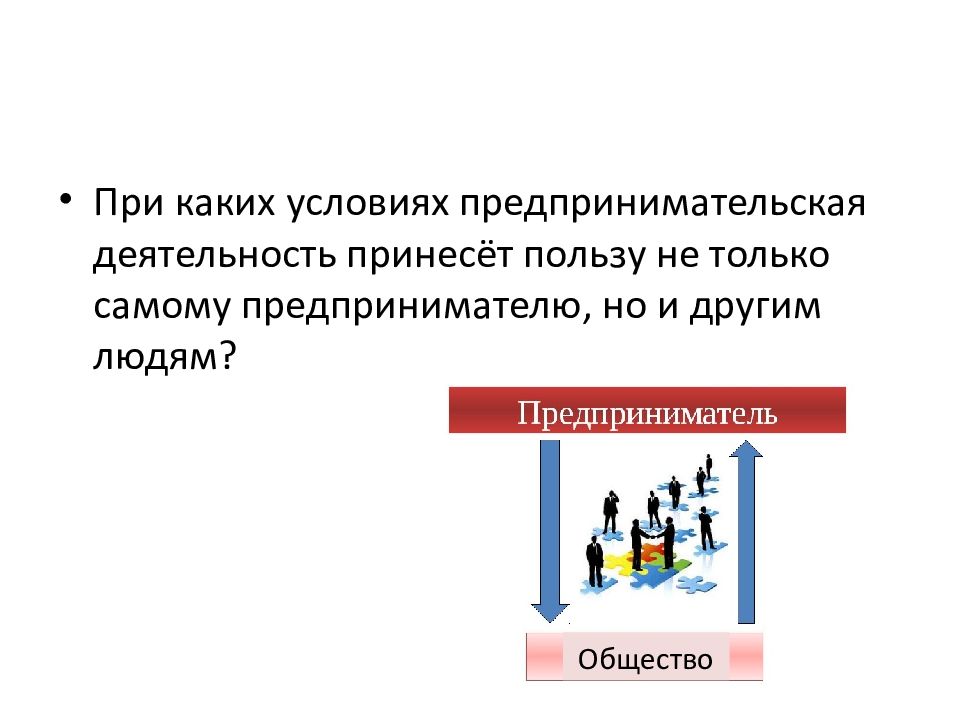 • При каких условиях предпринимательская деятельность принесёт пользу не только самому предпринимателю, но и другим людям?

Предприниматель

Общество